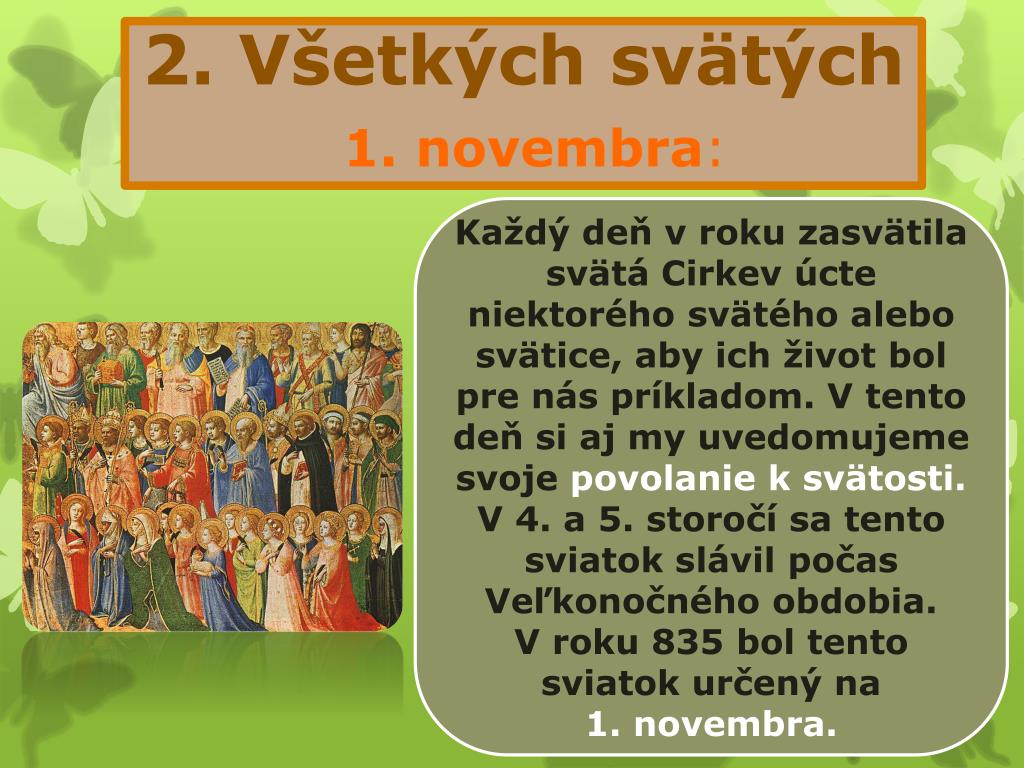 2. Všetkých svätých
1. novembra:

Každý deň v roku zasvätila svätá Cirkev úcte niektorého svätého alebo svätice, aby ich život bol pre nás príkladom. V tento deň si aj my uvedomujeme svoje povolanie k svätosti. V 4. a 5. storočí sa tento sviatok slávil počas Veľkonočného obdobia. V roku 835 bol tento sviatok určený na 1. novembra.